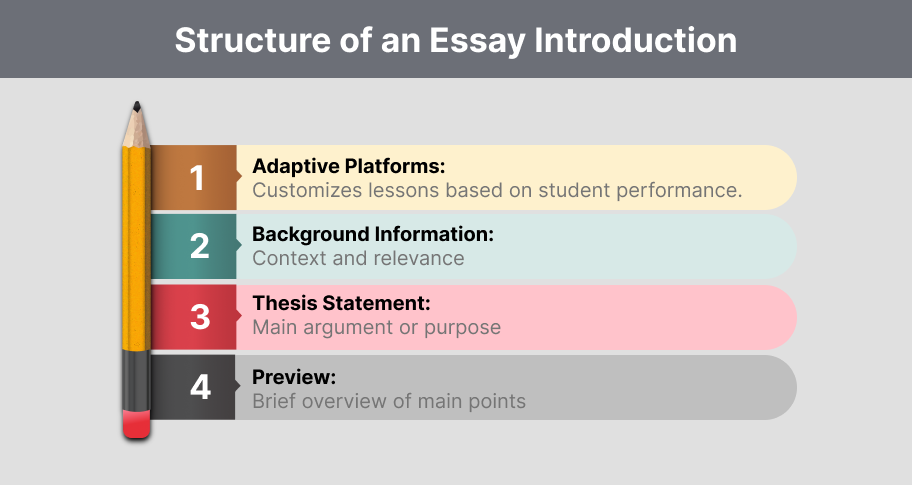 Structure of an Essay Introduction

1
Adaptive Platforms:
Customizes lessons based on student performance.

2
Background Information:
Context and relevance

3
Thesis Statement:
Main argument or purpose

4
Preview:
Brief overview of main points